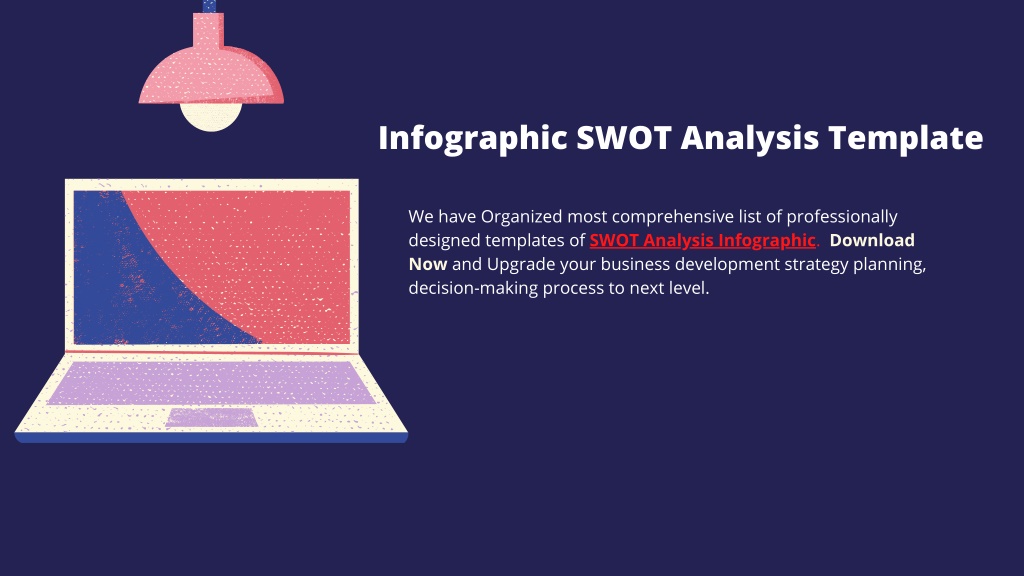 Infographic SWOT Analysis Template

We have Organized most comprehensive list of professionally designed templates of SWOT Analysis Infographic. Download Now and Upgrade your business development strategy planning, decision-making process to next level.